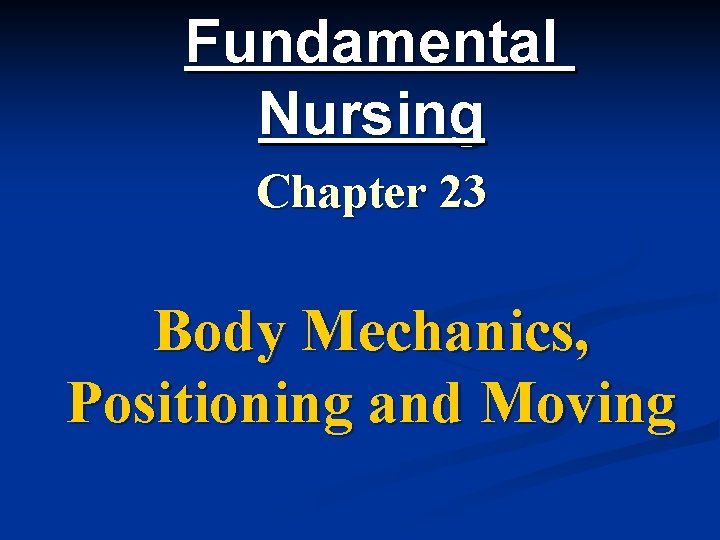 Fundamental Nursing

Chapter 23

Body Mechanics, Positioning and Moving